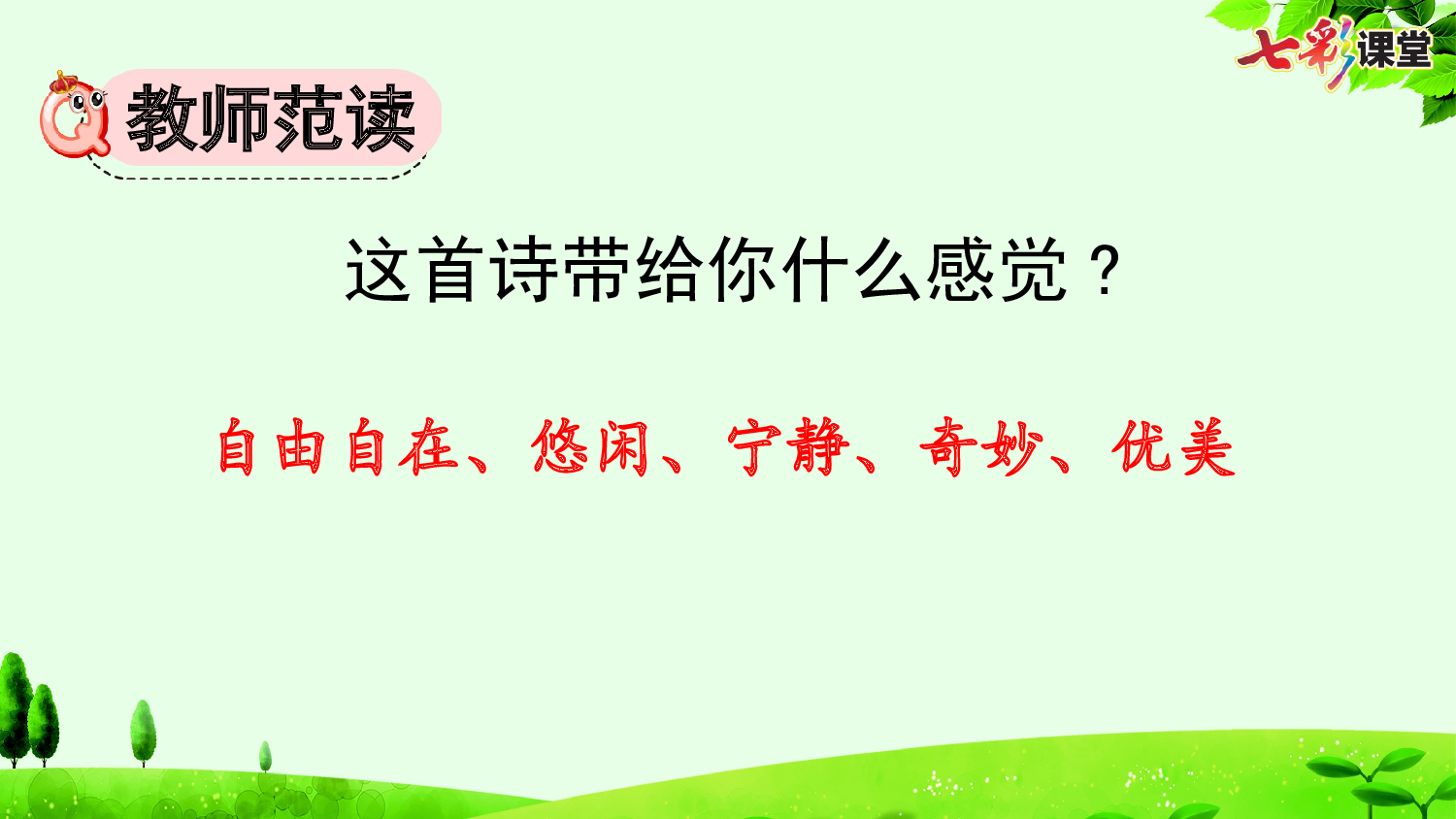 七彩课堂

Q 教师范读

这首诗带给你什么感觉？

自由自在、悠闲、宁静、奇妙、优美